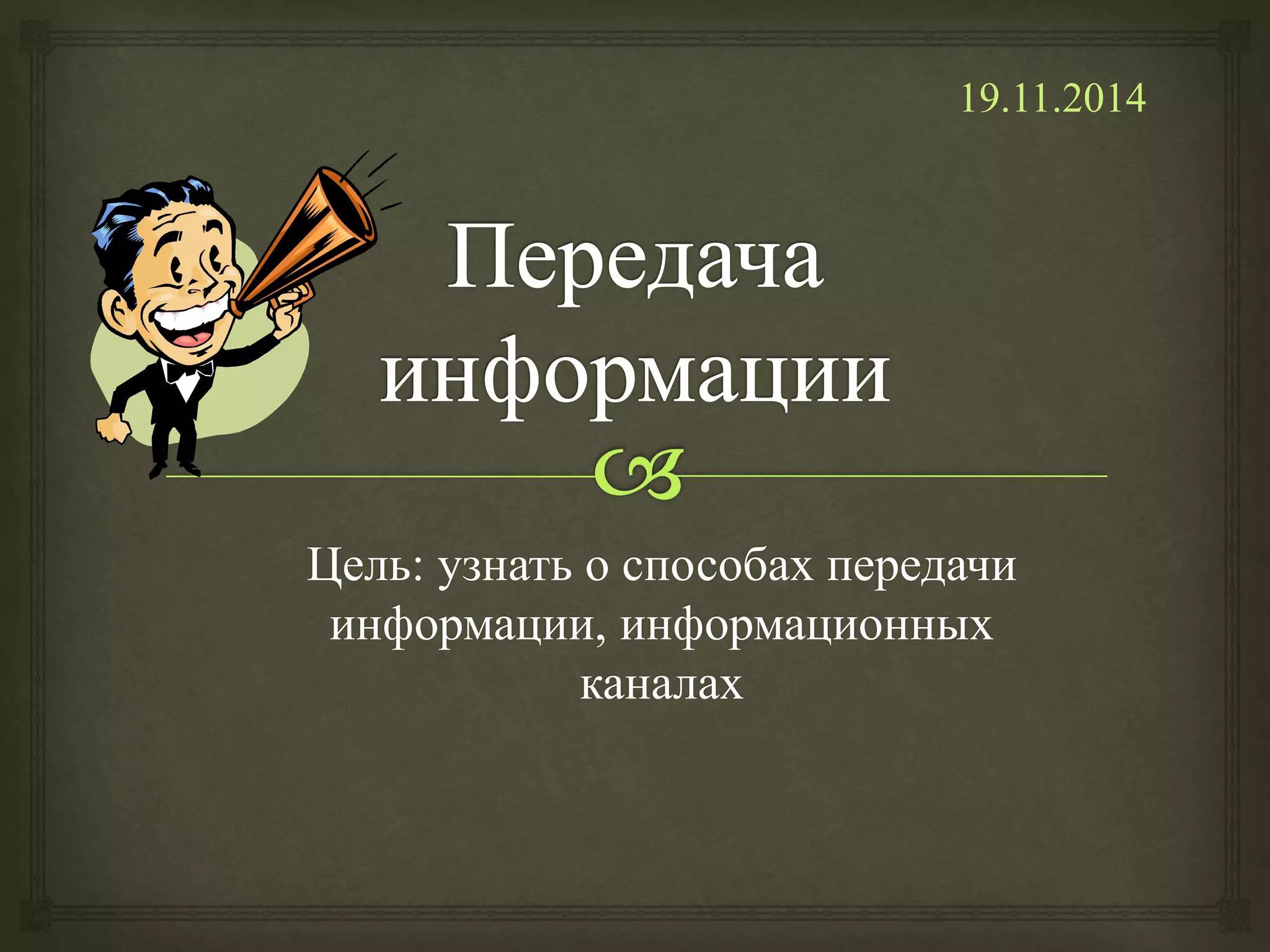 19.11.2014

Передача информации

Цель: узнать о способах передачи информации, информационных каналах